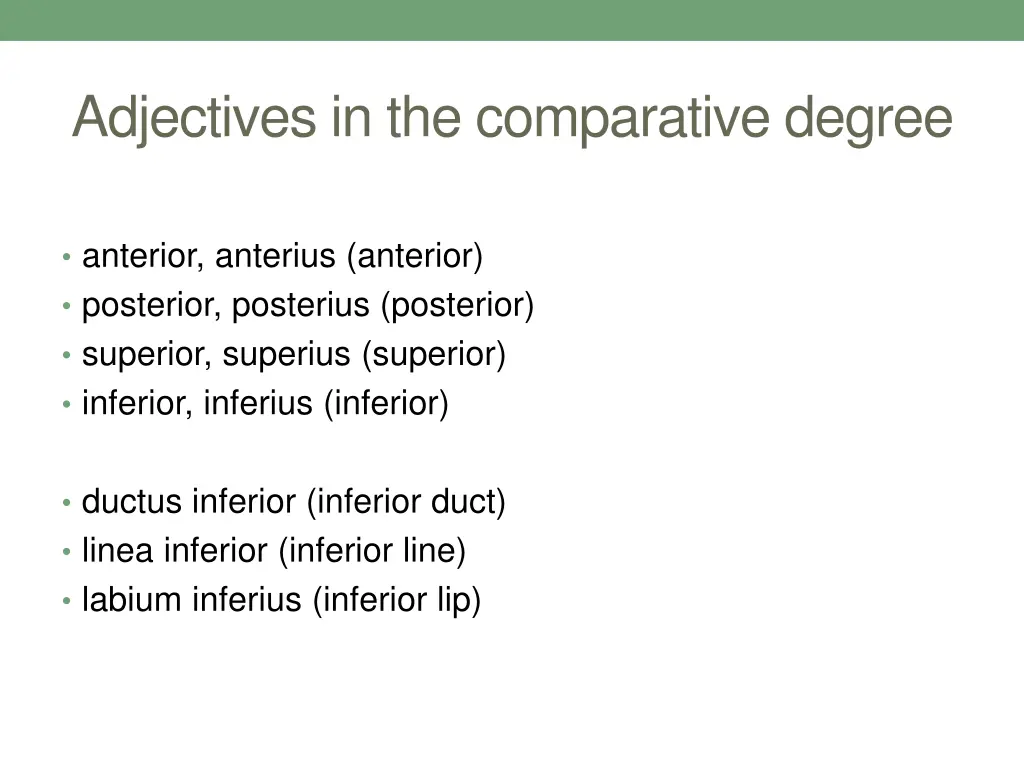 Adjectives in the comparative degree

• anterior, anterius (anterior)
• posterior, posterius (posterior)
• superior, superius (superior)
• inferior, inferius (inferior)

• ductus inferior (inferior duct)
• linea inferior (inferior line)
• labium inferius (inferior lip)